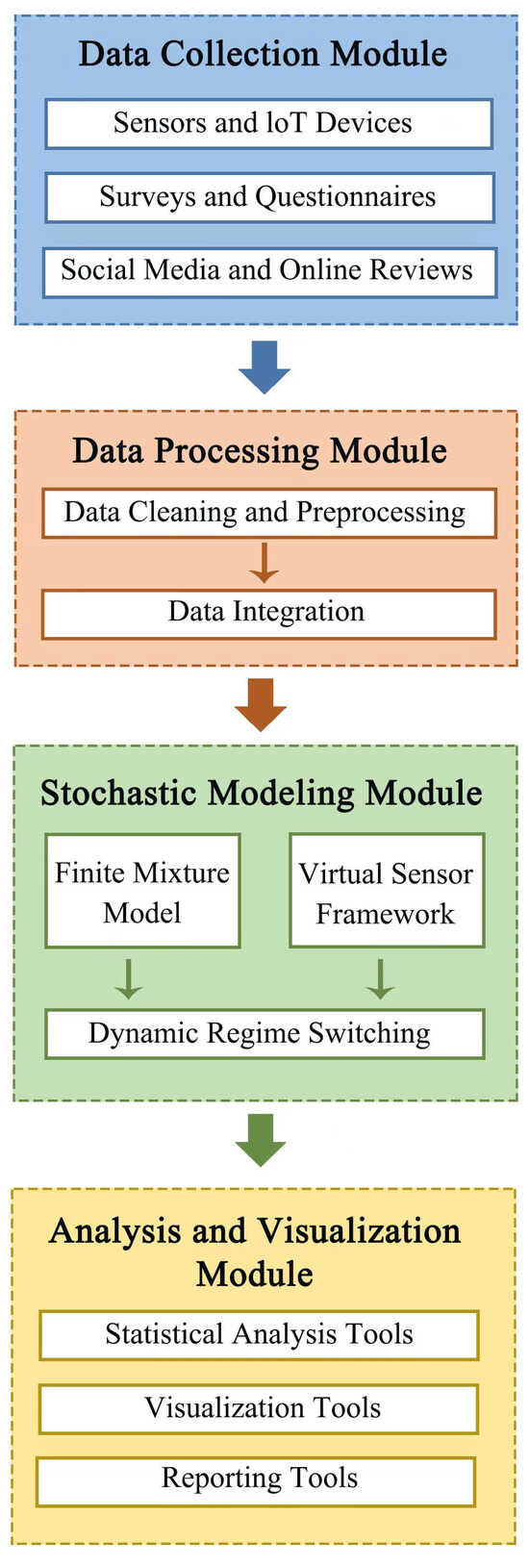 Data Collection Module

Sensors and loT Devices

Surveys and Questionnaires

Social Media and Online Reviews

Data Processing Module

Data Cleaning and Preprocessing

Data Integration

Stochastic Modeling Module

Finite Mixture Model

Virtual Sensor Framework

Dynamic Regime Switching

Analysis and Visualization Module

Statistical Analysis Tools

Visualization Tools

Reporting Tools